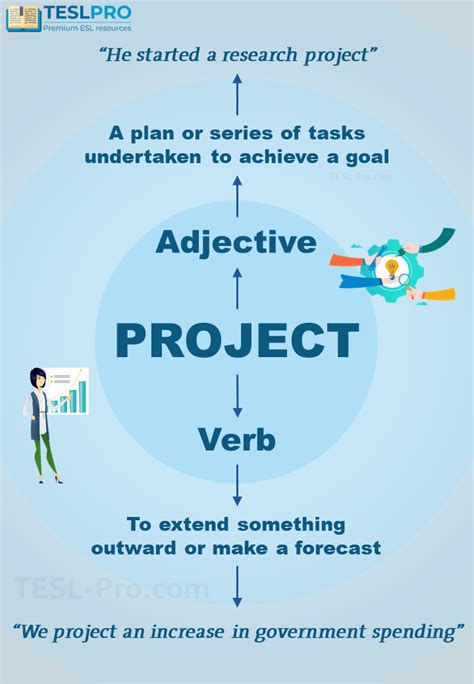 TESLPRO
Premium ESL resources

"He started a research project"

A plan or series of tasks undertaken to achieve a goal

TESL-Pro.com

Adjective

PROJECT

Verb

To extend something outward or make a forecast

TESL-Pro.com

"We project an increase in government spending"